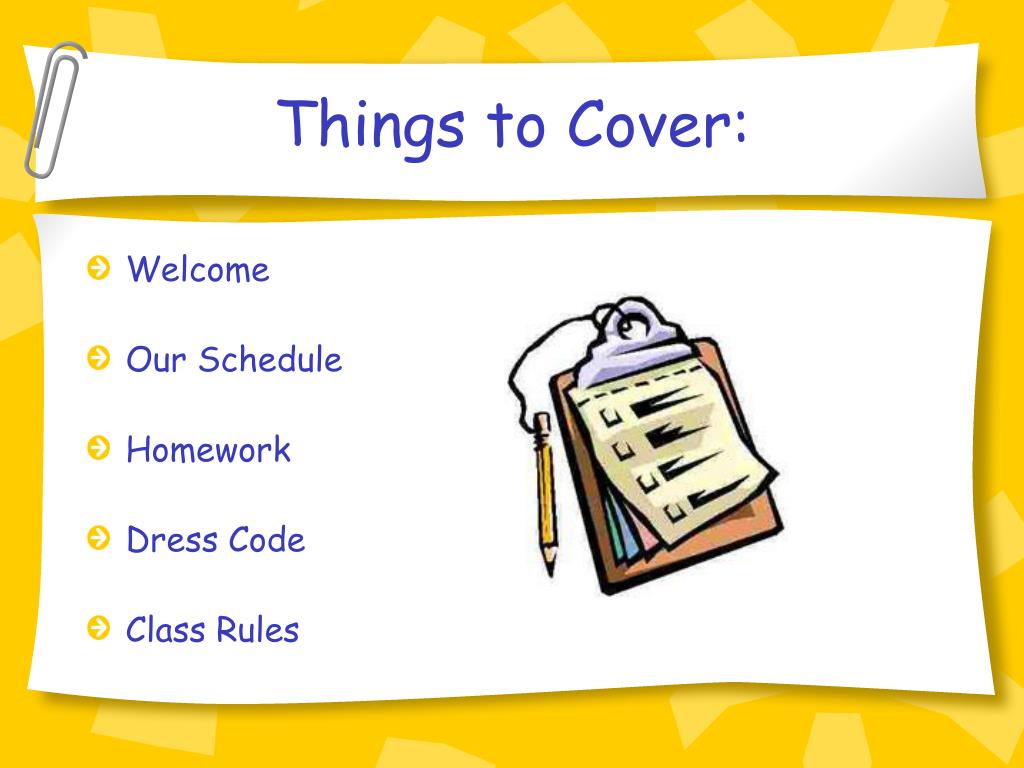 Things to Cover:

Welcome

Our Schedule

Homework

Dress Code

Class Rules